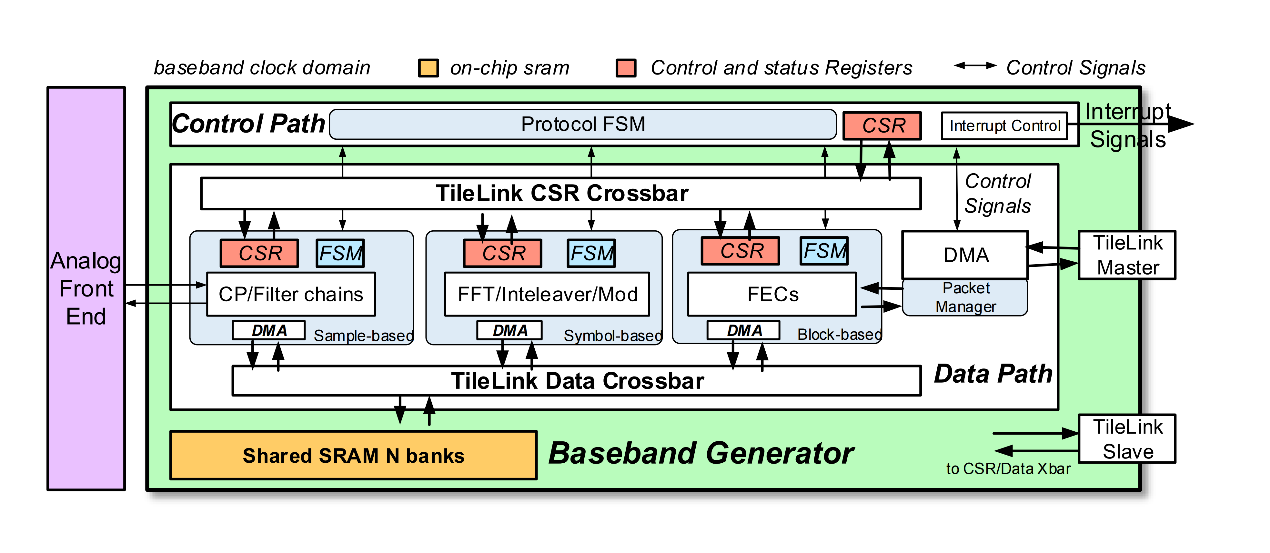 baseband clock domain
on-chip sram
Control and status Registers
Control Signals

Analog Front End

Control Path
Protocol FSM
CSR
Interrupt Control
Interrupt Signals

TileLink CSR Crossbar
Control Signals

CSR
FSM
CP/Filter chains
DMA
Sample-based

CSR
FSM
FFT/Inteleaver/Mod
DMA
Symbol-based

CSR
FSM
FECs
DMA
Block-based

DMA
Packet Manager

TileLink Master

TileLink Data Crossbar
Data Path

Shared SRAM N banks
Baseband Generator

TileLink Slave
to CSR/Data Xbar